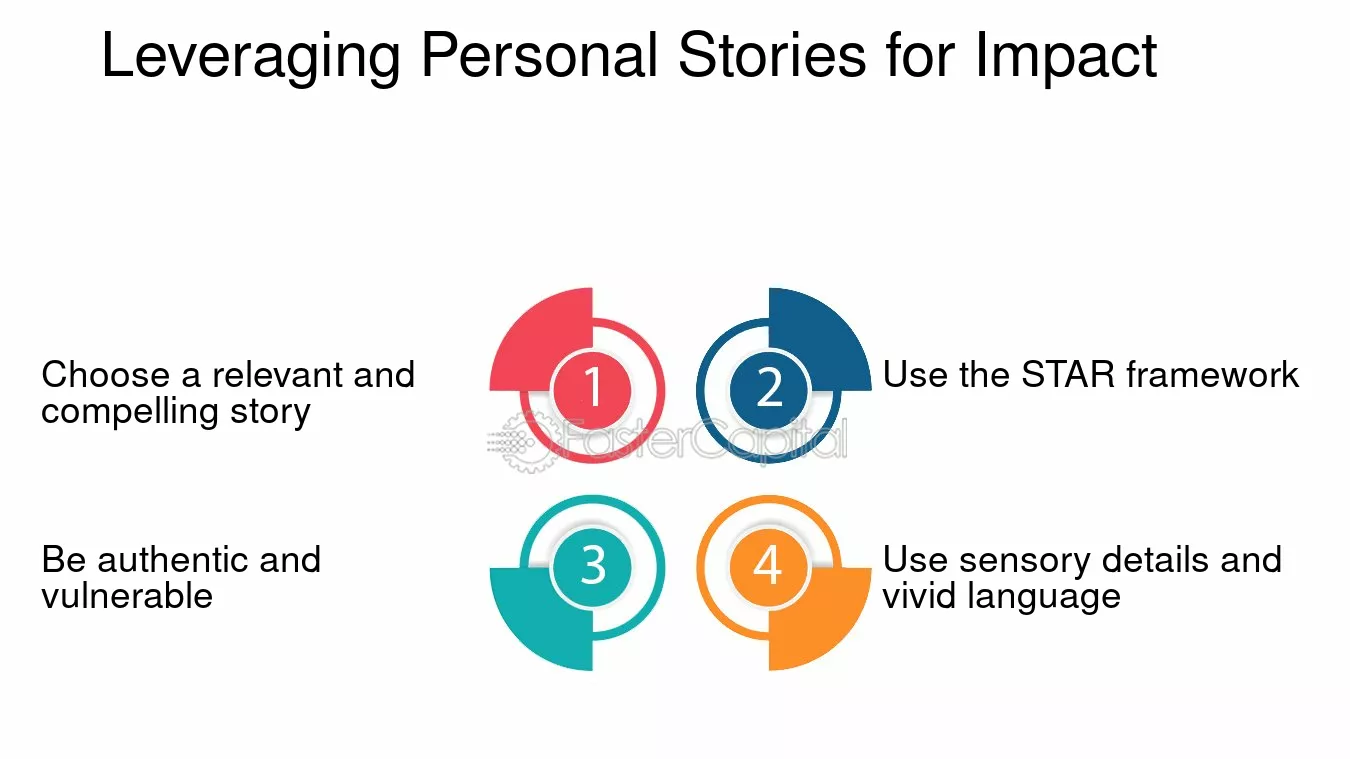 Leveraging Personal Stories for Impact

Choose a relevant and compelling story

1

2

Use the STAR framework

Be authentic and vulnerable

3

4

Use sensory details and vivid language

FasterCapital